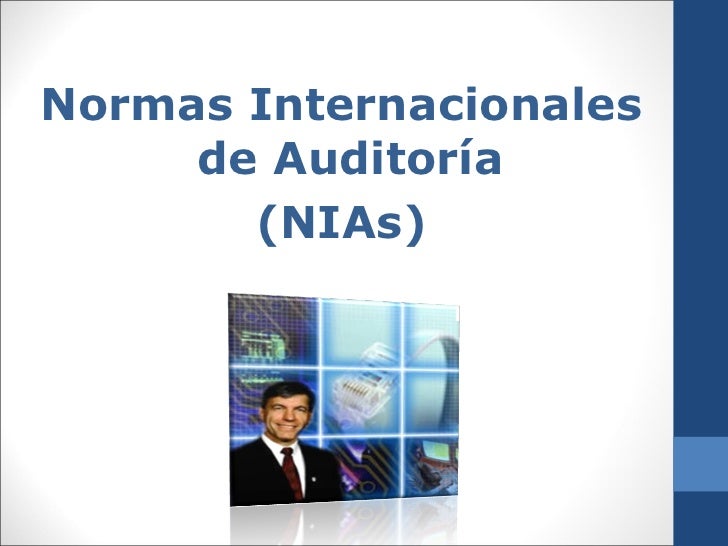 Normas Internacionales de Auditoría
(NIAs)